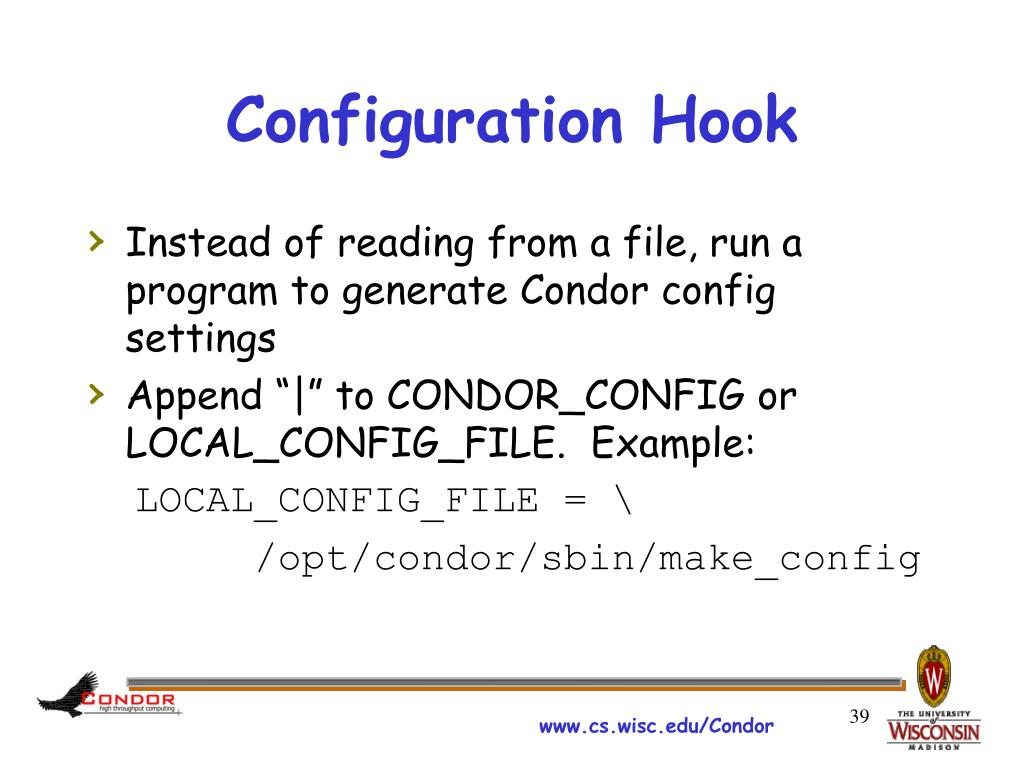 Configuration Hook

› Instead of reading from a file, run a program to generate Condor config settings

› Append “|” to CONDOR_CONFIG or LOCAL_CONFIG_FILE. Example:

LOCAL_CONFIG_FILE = \
/opt/condor/sbin/make_config

CONDOR
high throughput computing

www.cs.wisc.edu/Condor

39

W
THE UNIVERSITY of WISCONSIN MADISON